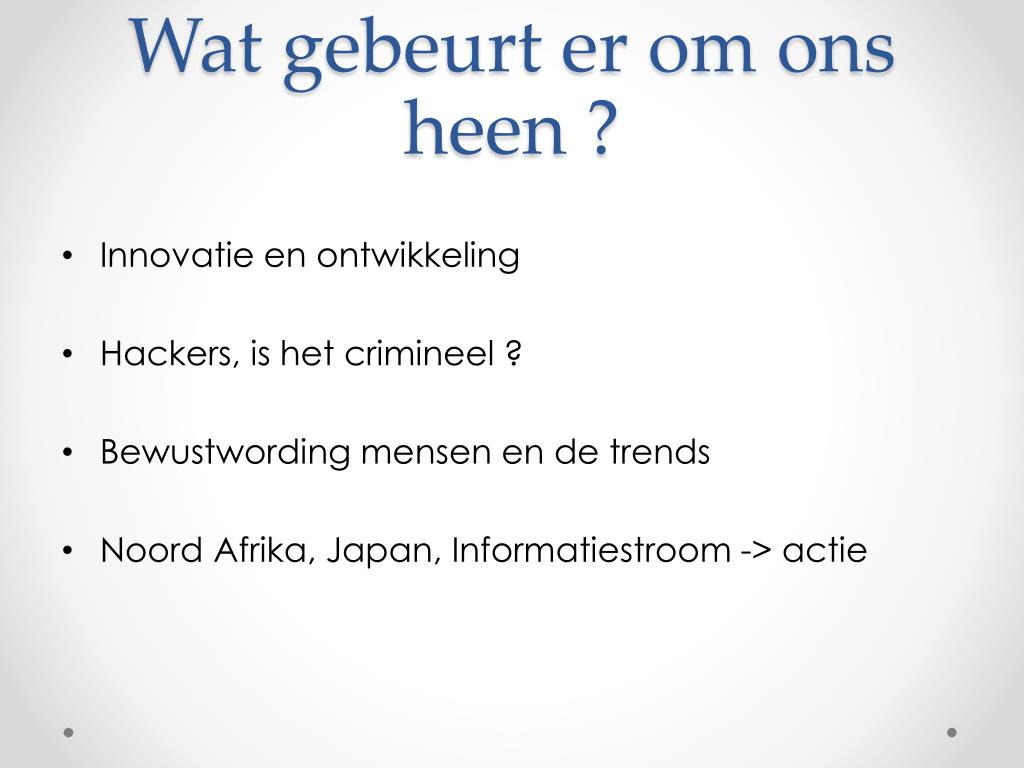 Wat gebeurt er om ons heen ?

• Innovatie en ontwikkeling

• Hackers, is het crimineel ?

• Bewustwording mensen en de trends

• Noord Afrika, Japan, Informatiestroom -> actie